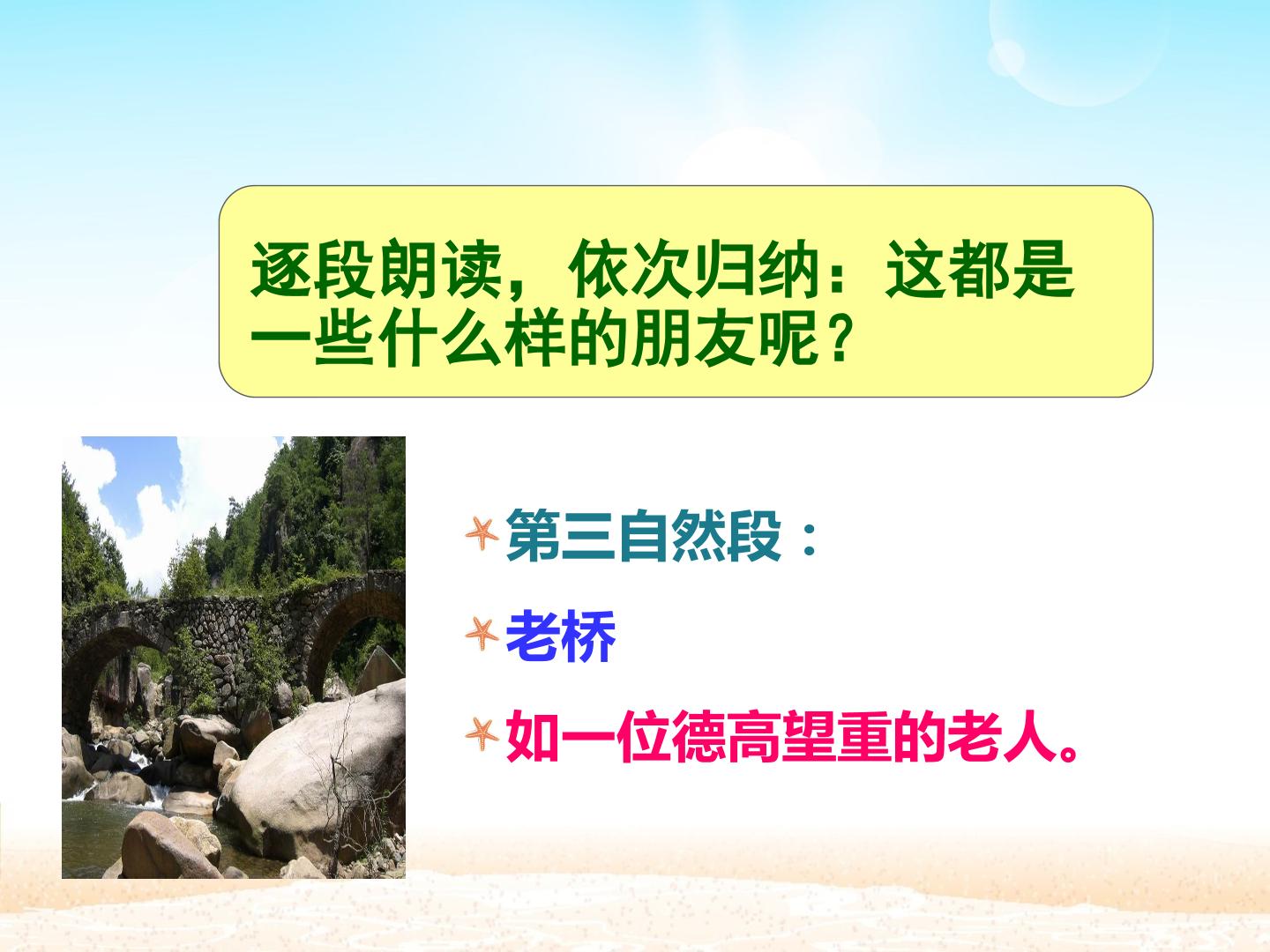 逐段朗读，依次归纳：这都是一些什么样的朋友呢？

第三自然段：

老桥

如一位德高望重的老人。